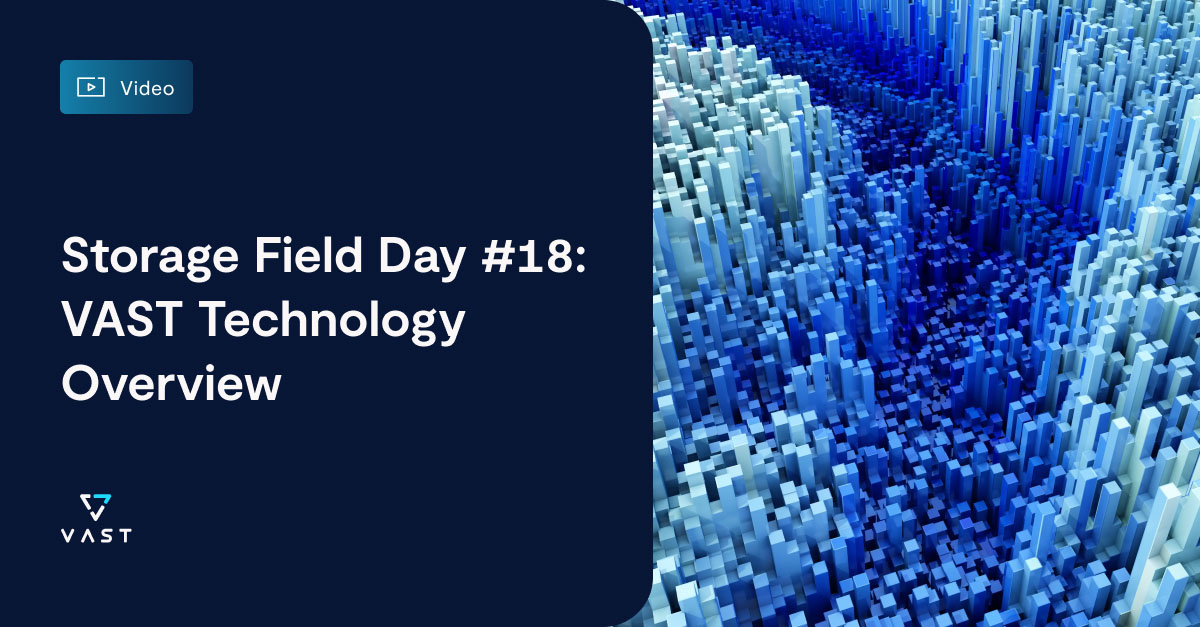 Video

Storage Field Day #18: VAST Technology Overview

VAST